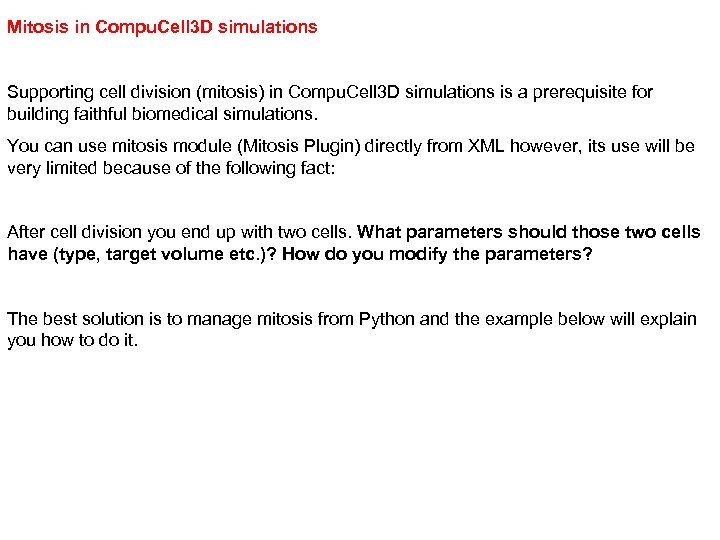 Mitosis in CompuCell3D simulations

Supporting cell division (mitosis) in CompuCell3D simulations is a prerequisite for building faithful biomedical simulations.

You can use mitosis module (Mitosis Plugin) directly from XML however, its use will be very limited because of the following fact:

After cell division you end up with two cells. What parameters should those two cells have (type, target volume etc.)? How do you modify the parameters?

The best solution is to manage mitosis from Python and the example below will explain you how to do it.